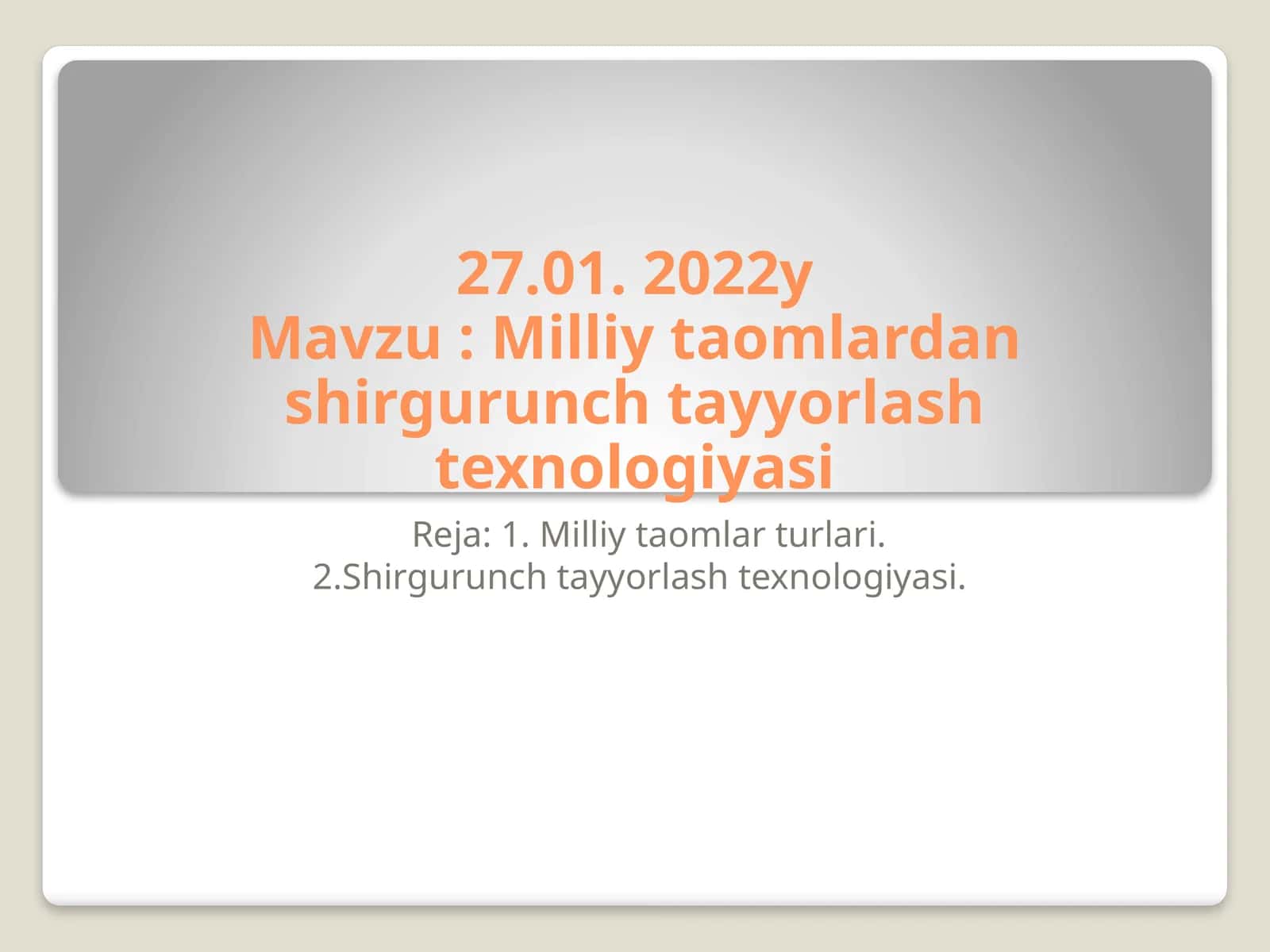 27.01. 2022y
Mavzu : Milliy taomlardan shirgurunch tayyorlash texnologiyasi

Reja: 1. Milliy taomlar turlari.
2.Shirgurunch tayyorlash texnologiyasi.